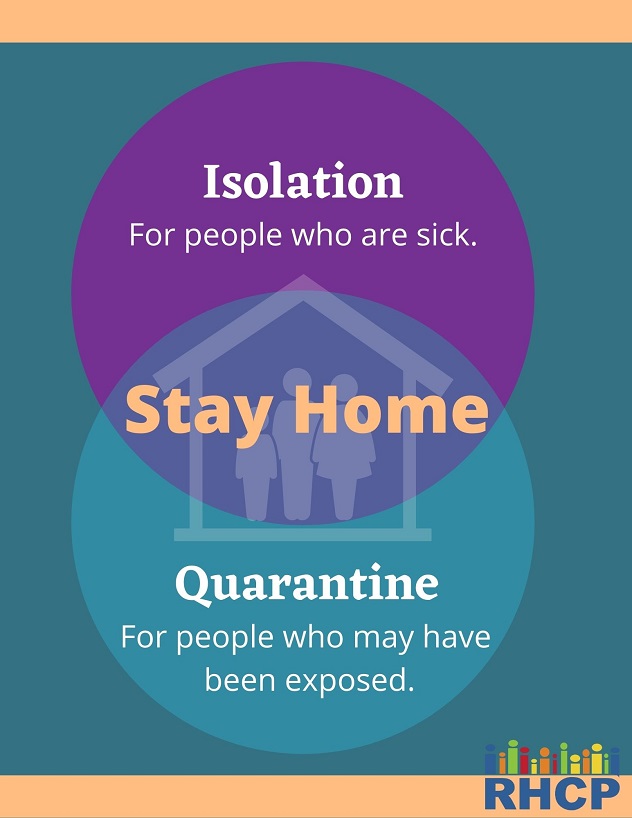 Isolation
For people who are sick.

Stay Home

Quarantine
For people who may have been exposed.

RHCP